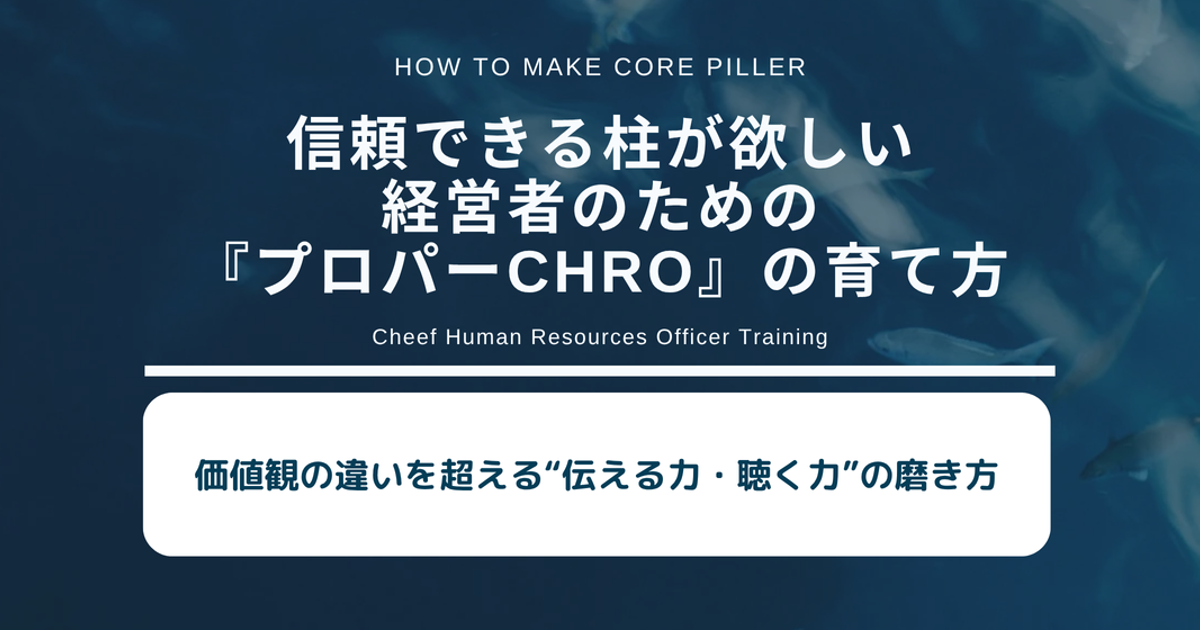 HOW TO MAKE CORE PILLER

信頼できる柱が欲しい
経営者のための
『プロパーCHRO』の育て方

Cheef Human Resources Officer Training

価値観の違いを超える“伝える力・聴く力”の磨き方